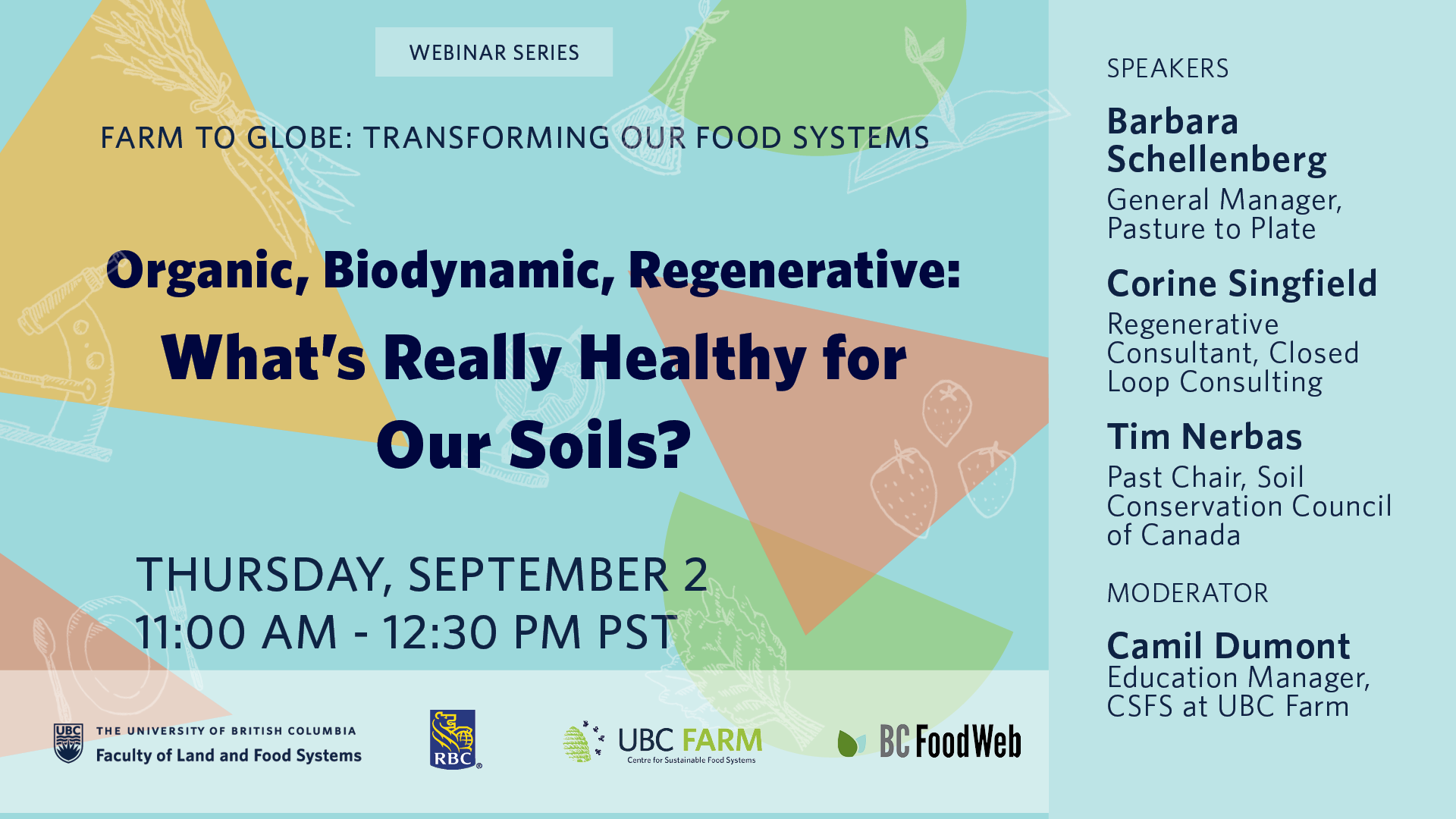 WEBINAR SERIES

FARM TO GLOBE: TRANSFORMING OUR FOOD SYSTEMS

Organic, Biodynamic, Regenerative: What's Really Healthy for Our Soils?

THURSDAY, SEPTEMBER 2
11:00 AM - 12:30 PM PST

UBC THE UNIVERSITY OF BRITISH COLUMBIA
Faculty of Land and Food Systems

RBC

UBC FARM
Centre for Sustainable Food Systems

BC FoodWeb

SPEAKERS

Barbara Schellenberg
General Manager, Pasture to Plate

Corine Singfield
Regenerative Consultant, Closed Loop Consulting

Tim Nerbas
Past Chair, Soil Conservation Council of Canada

MODERATOR

Camil Dumont
Education Manager, CSFS at UBC Farm